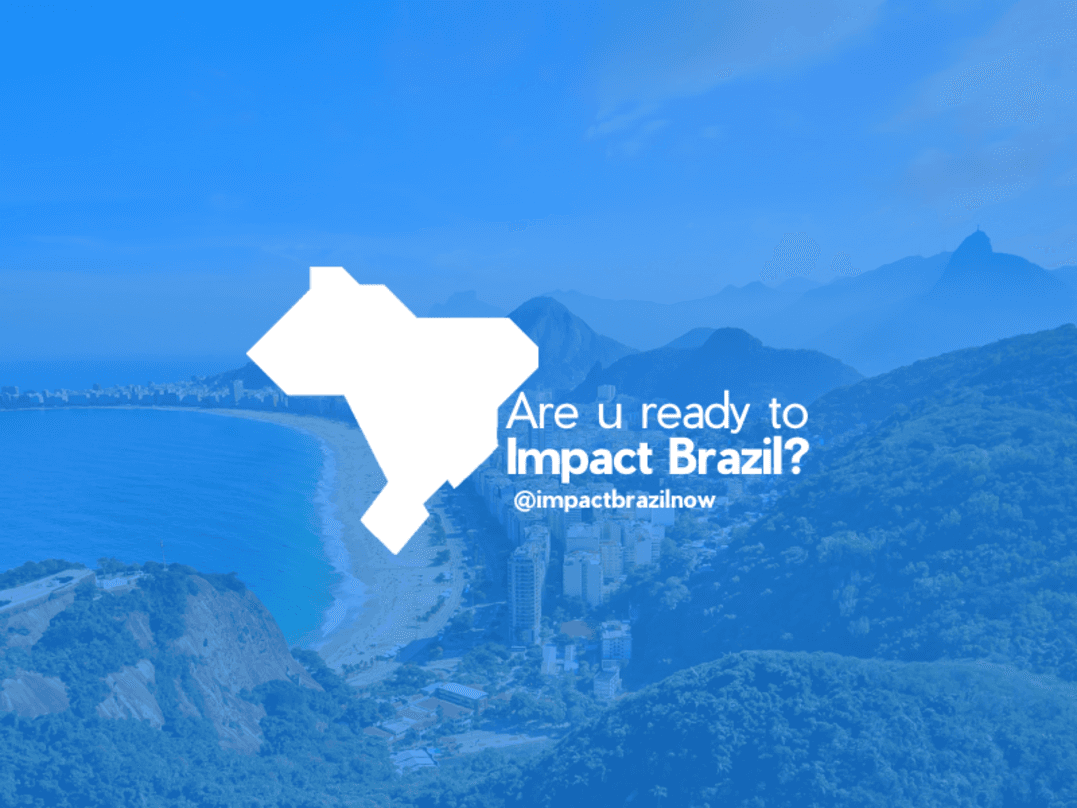 Are u ready to
Impact Brazil?
@impactbrazilnow